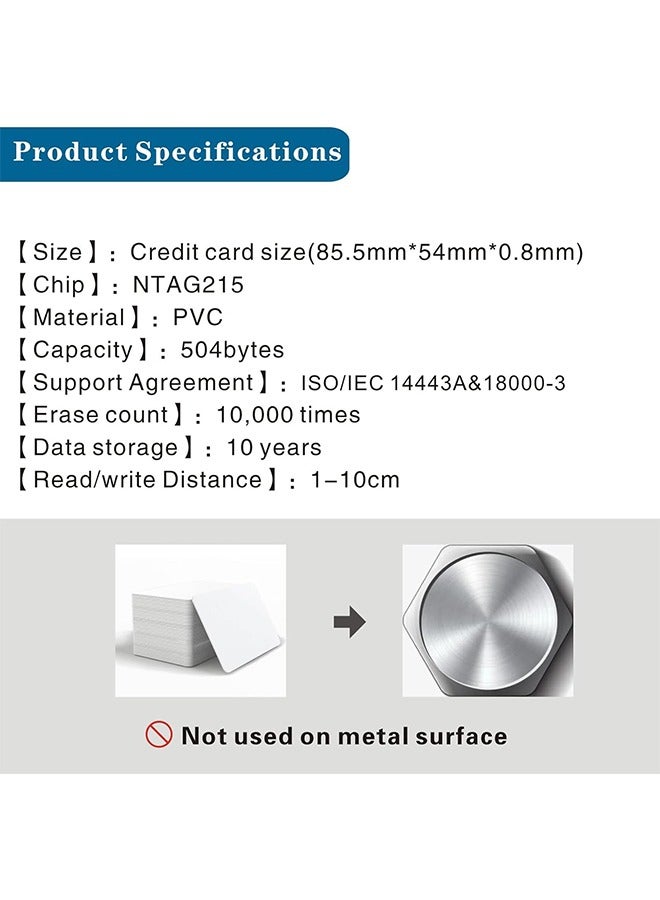 Product Specifications

【Size】: Credit card size(85.5mm*54mm*0.8mm)
【Chip】: NTAG215
【Material】: PVC
【Capacity】: 504bytes
【Support Agreement】: ISO/IEC 14443A&18000-3
【Erase count】: 10,000 times
【Data storage】: 10 years
【Read/write Distance】: 1–10cm

Not used on metal surface